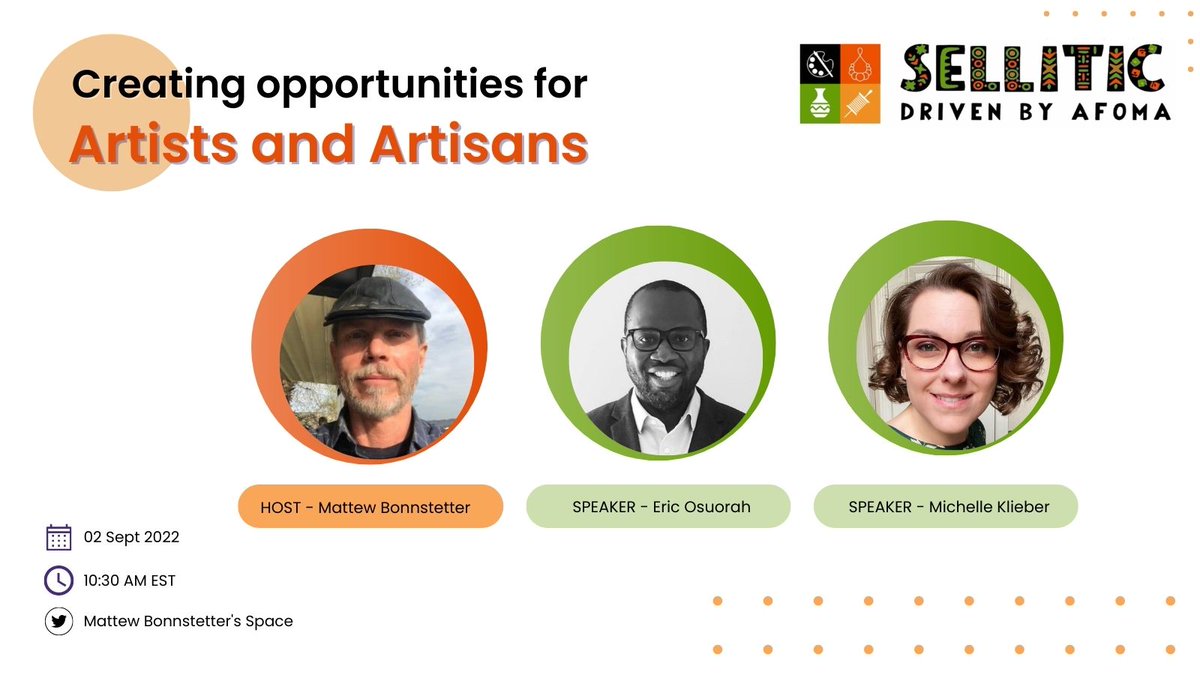 Creating opportunities for
Artists and Artisans

SELLITIC
DRIVEN BY AFOMA

HOST - Mattew Bonnstetter

SPEAKER - Eric Osuorah

SPEAKER - Michelle Klieber

02 Sept 2022

10:30 AM EST

Mattew Bonnstetter's Space